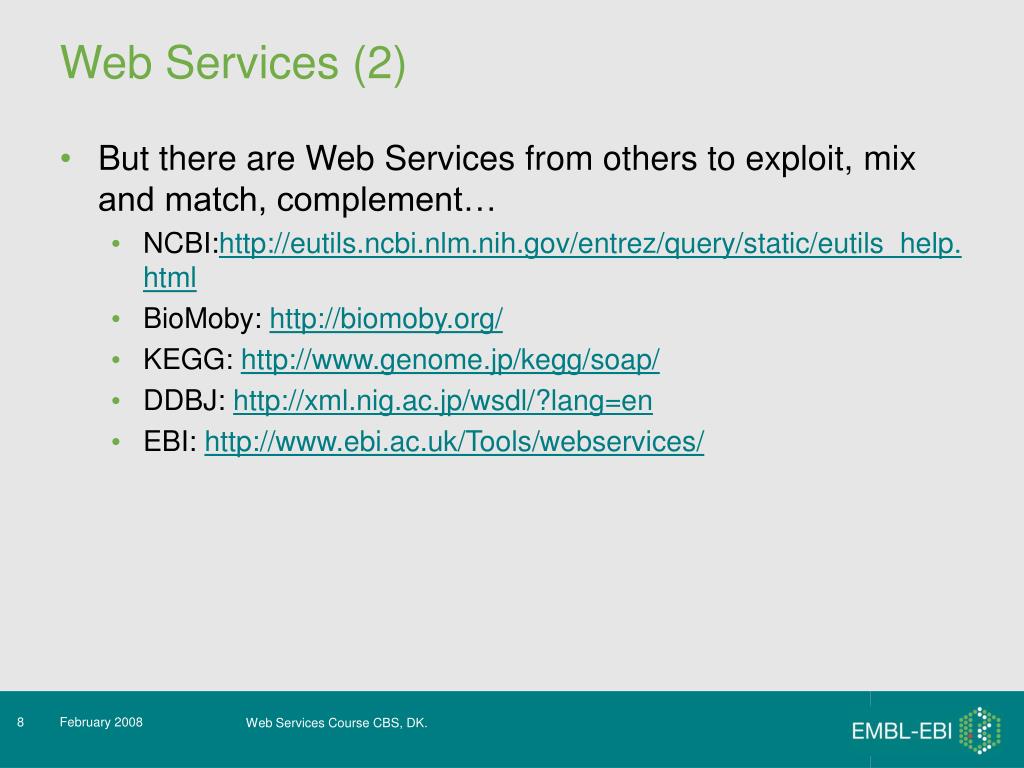 Web Services (2)

• But there are Web Services from others to exploit, mix and match, complement…
  • NCBI:http://eutils.ncbi.nlm.nih.gov/entrez/query/static/eutils_help.html
  • BioMoby: http://biomoby.org/
  • KEGG: http://www.genome.jp/kegg/soap/
  • DDBJ: http://xml.nig.ac.jp/wsdl/?lang=en
  • EBI: http://www.ebi.ac.uk/Tools/webservices/

8 February 2008 Web Services Course CBS, DK.

EMBL-EBI